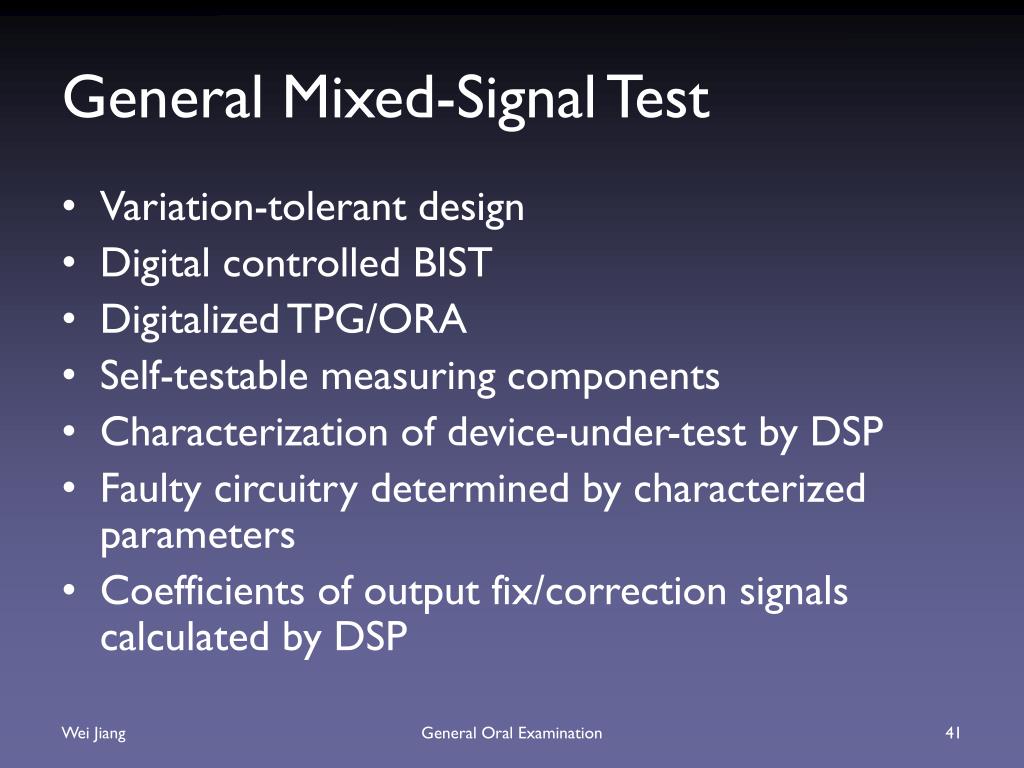 General Mixed-Signal Test

• Variation-tolerant design
• Digital controlled BIST
• Digitalized TPG/ORA
• Self-testable measuring components
• Characterization of device-under-test by DSP
• Faulty circuitry determined by characterized parameters
• Coefficients of output fix/correction signals calculated by DSP

Wei Jiang

General Oral Examination

41